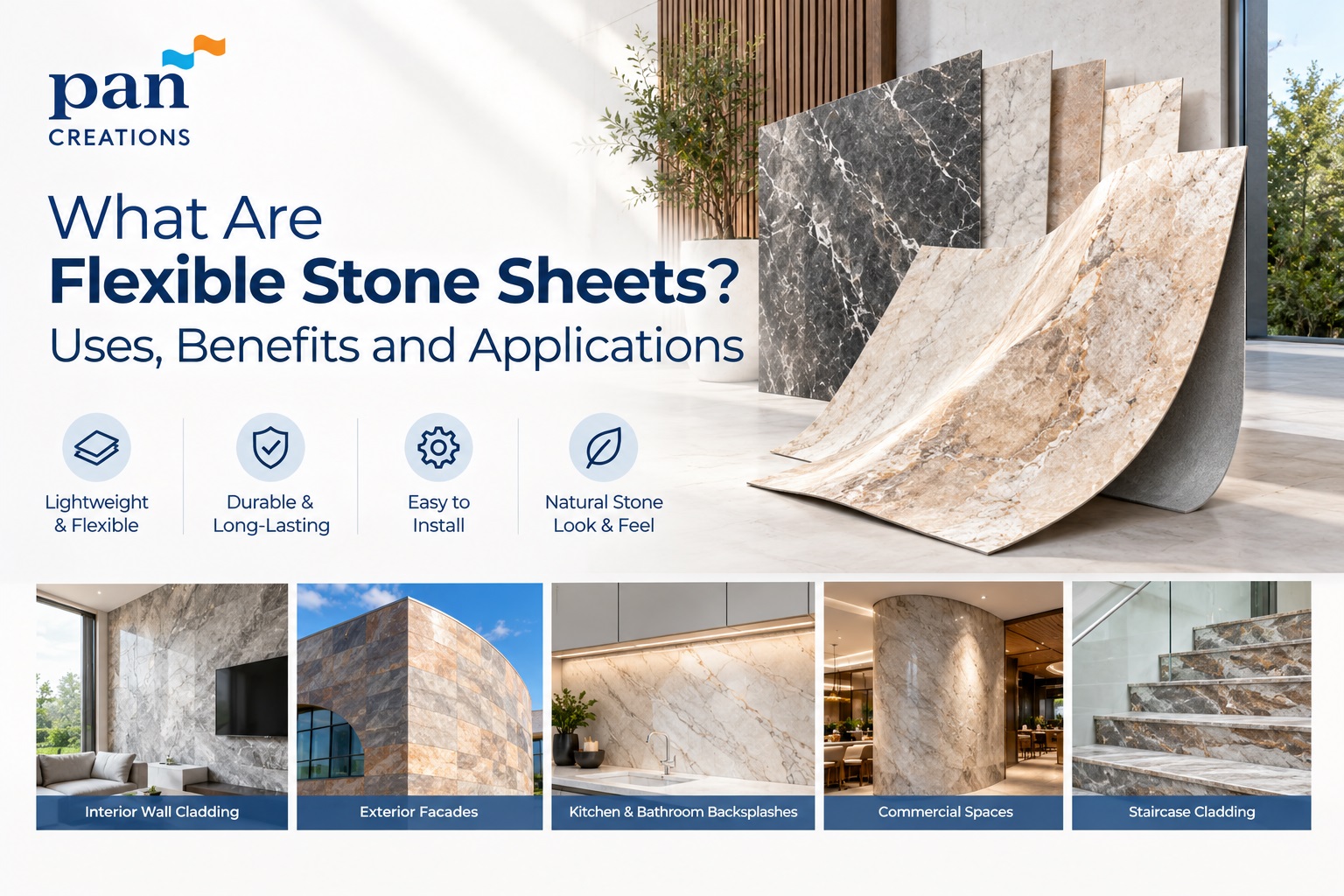 pan
CREATIONS

What Are
Flexible Stone Sheets?
Uses, Benefits and Applications

Lightweight
& Flexible

Durable &
Long-Lasting

Easy to
Install

Natural Stone
Look & Feel

Interior Wall Cladding

Exterior Facades

Kitchen & Bathroom Backsplashes

Commercial Spaces

Staircase Cladding